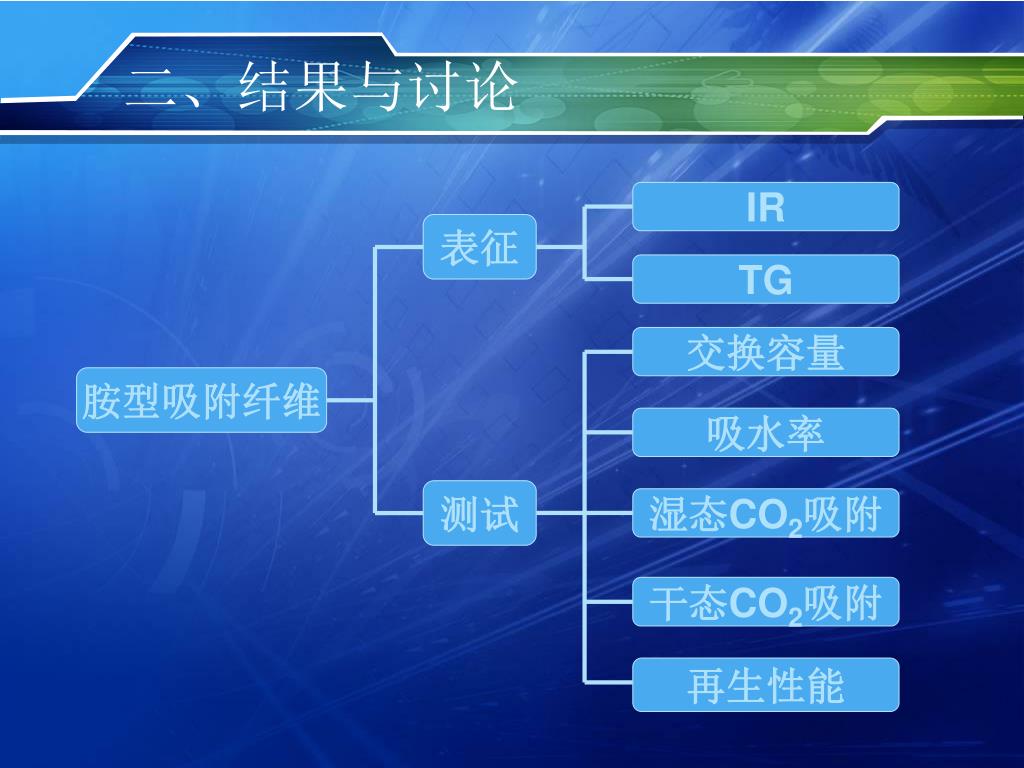 二、结果与讨论

胺型吸附纤维

表征

IR

TG

测试

交换容量

吸水率

湿态$CO_2$吸附

干态$CO_2$吸附

再生性能